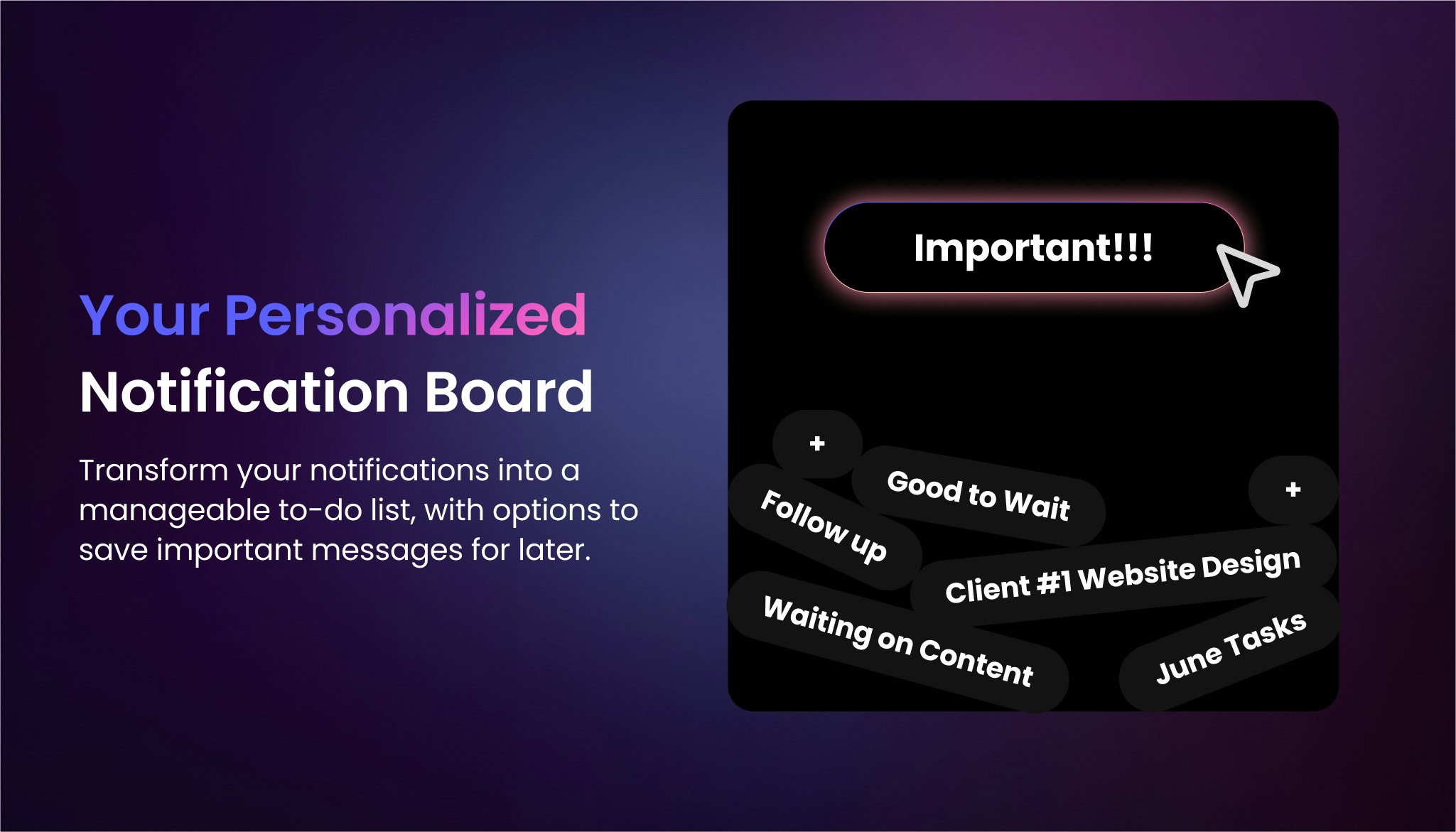 Your Personalized
Notification Board

Transform your notifications into a manageable to-do list, with options to save important messages for later.

Important!!!

+

Good to Wait

+

Follow up

Client #1 Website Design

Waiting on Content

June Tasks